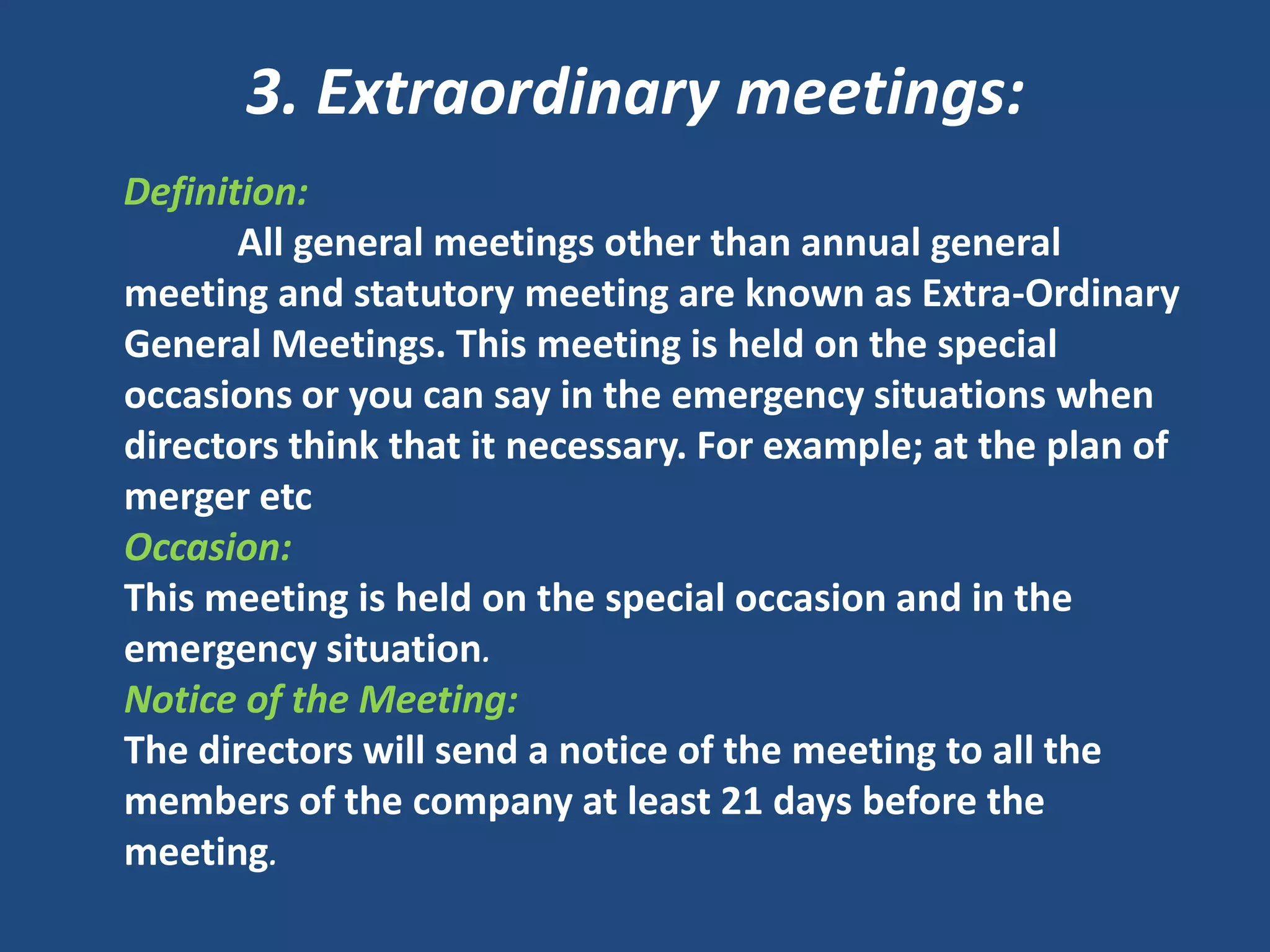 3. Extraordinary meetings:

Definition:

All general meetings other than annual general meeting and statutory meeting are known as Extra-Ordinary General Meetings. This meeting is held on the special occasions or you can say in the emergency situations when directors think that it necessary. For example; at the plan of merger etc

Occasion:

This meeting is held on the special occasion and in the emergency situation.

Notice of the Meeting:

The directors will send a notice of the meeting to all the members of the company at least 21 days before the meeting.